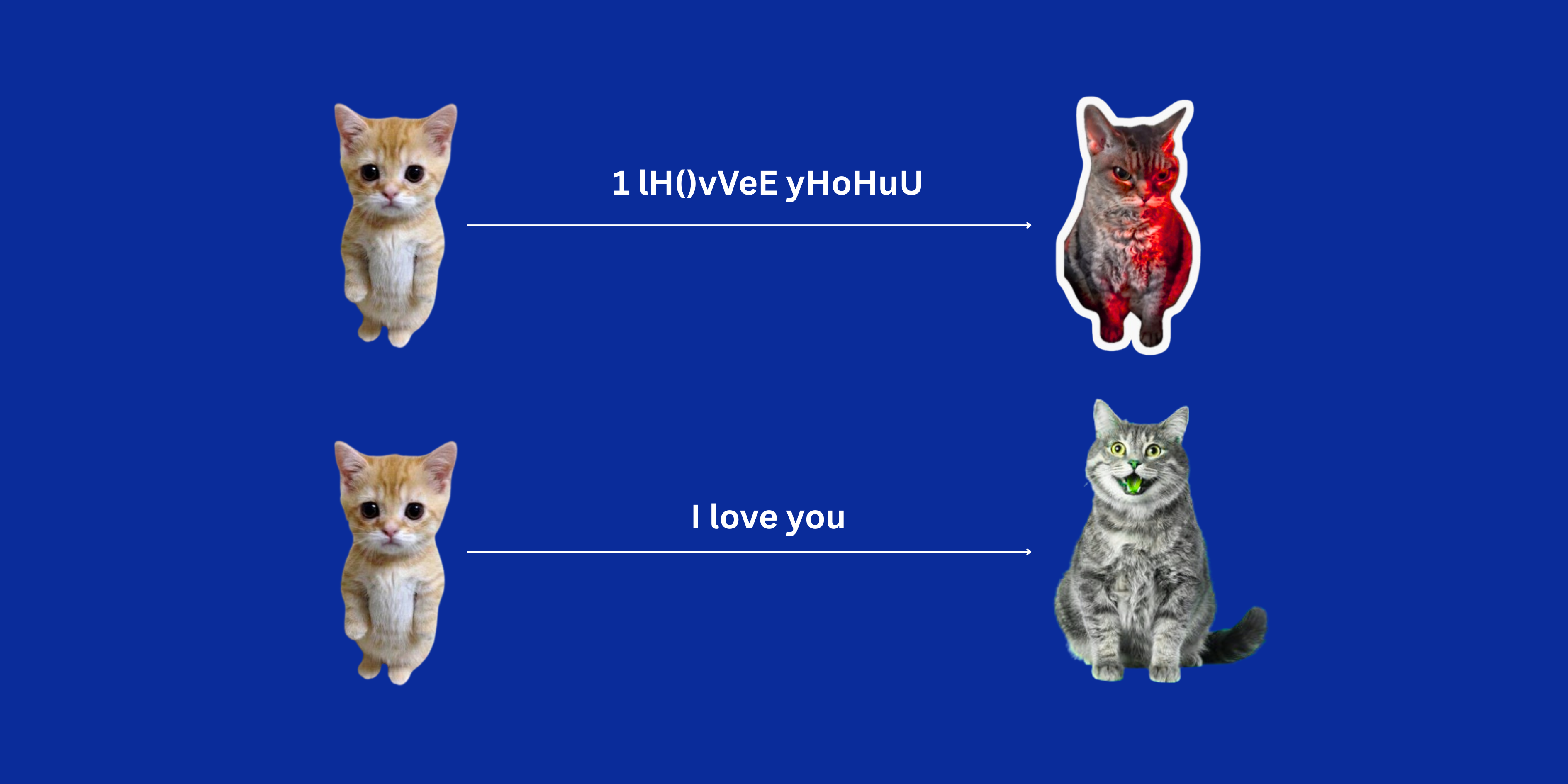 1 lH()vVeE yHoHuU

I love you